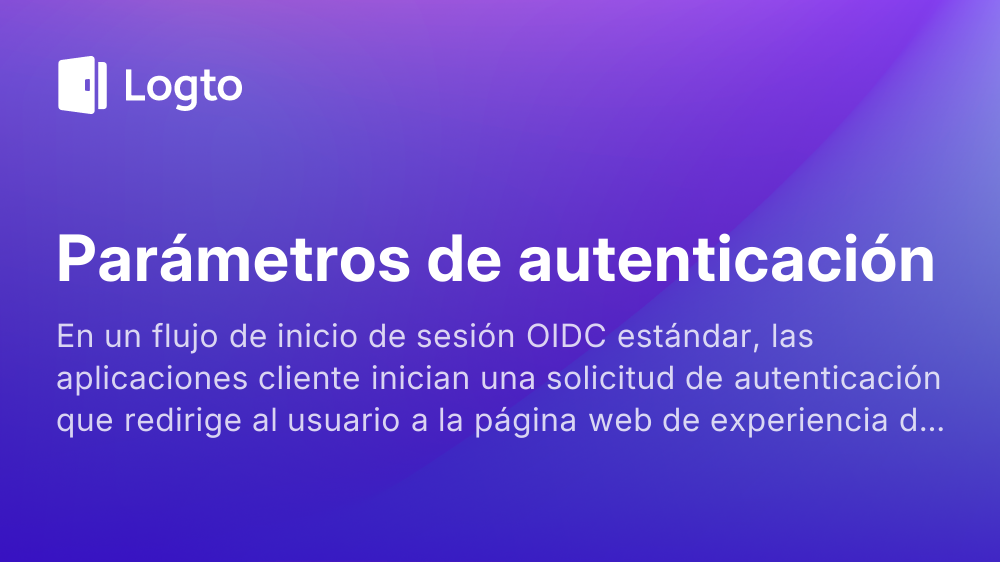 Logto

Parámetros de autenticación

En un flujo de inicio de sesión OIDC estándar, las aplicaciones cliente inician una solicitud de autenticación que redirige al usuario a la página web de experiencia d...